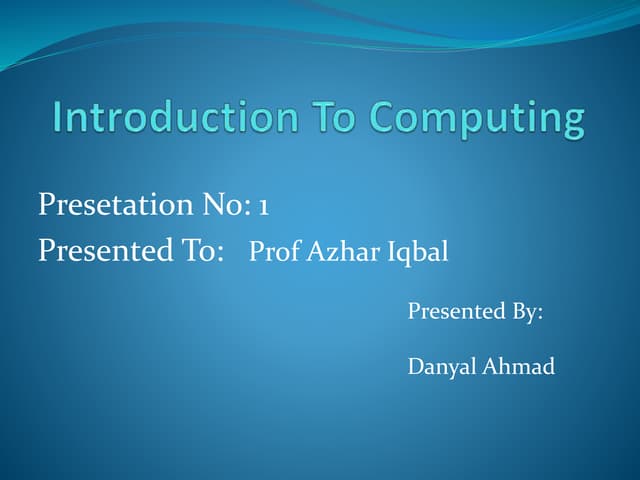 Introduction To Computing

Presetation No: 1

Presented To: Prof Azhar Iqbal

Presented By:

Danyal Ahmad